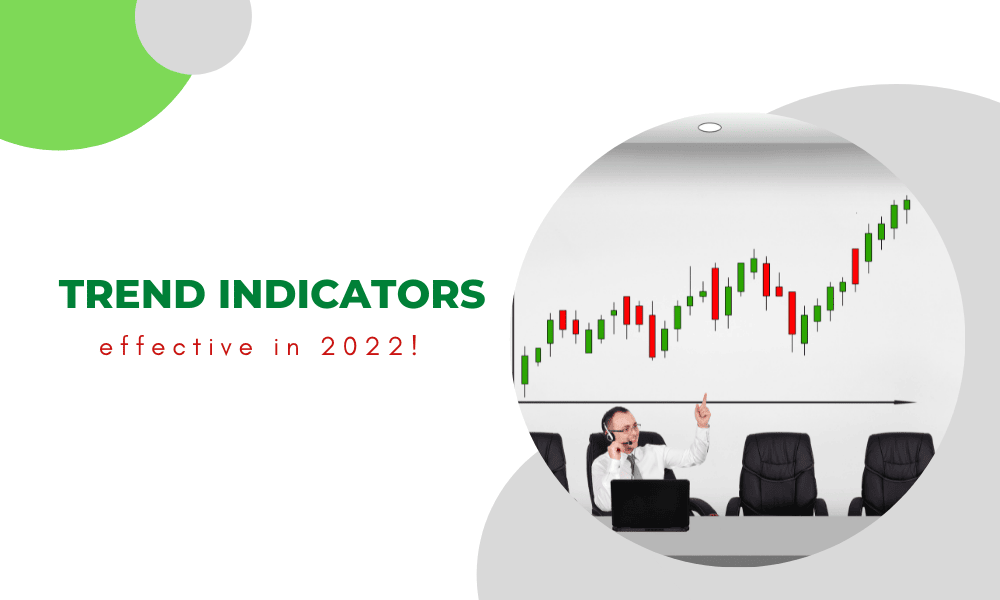 TREND INDICATORS
effective in 2022!